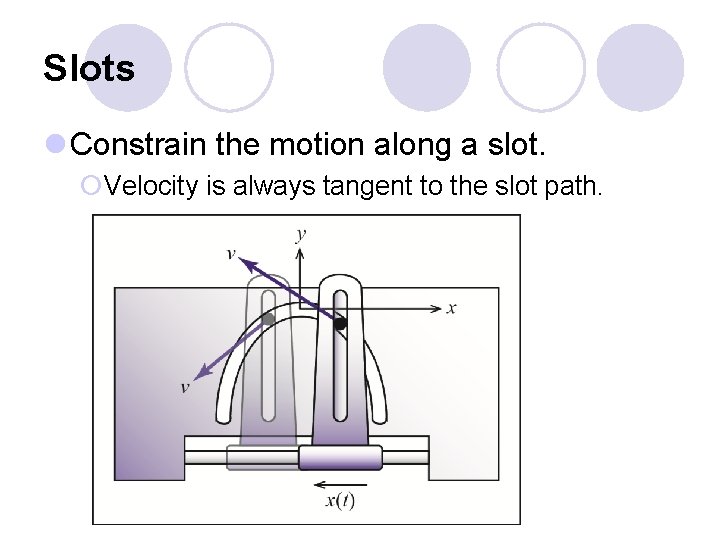 Slots

Constrain the motion along a slot.

Velocity is always tangent to the slot path.

$y$
$v$
$x$
$v$
$x(t)$